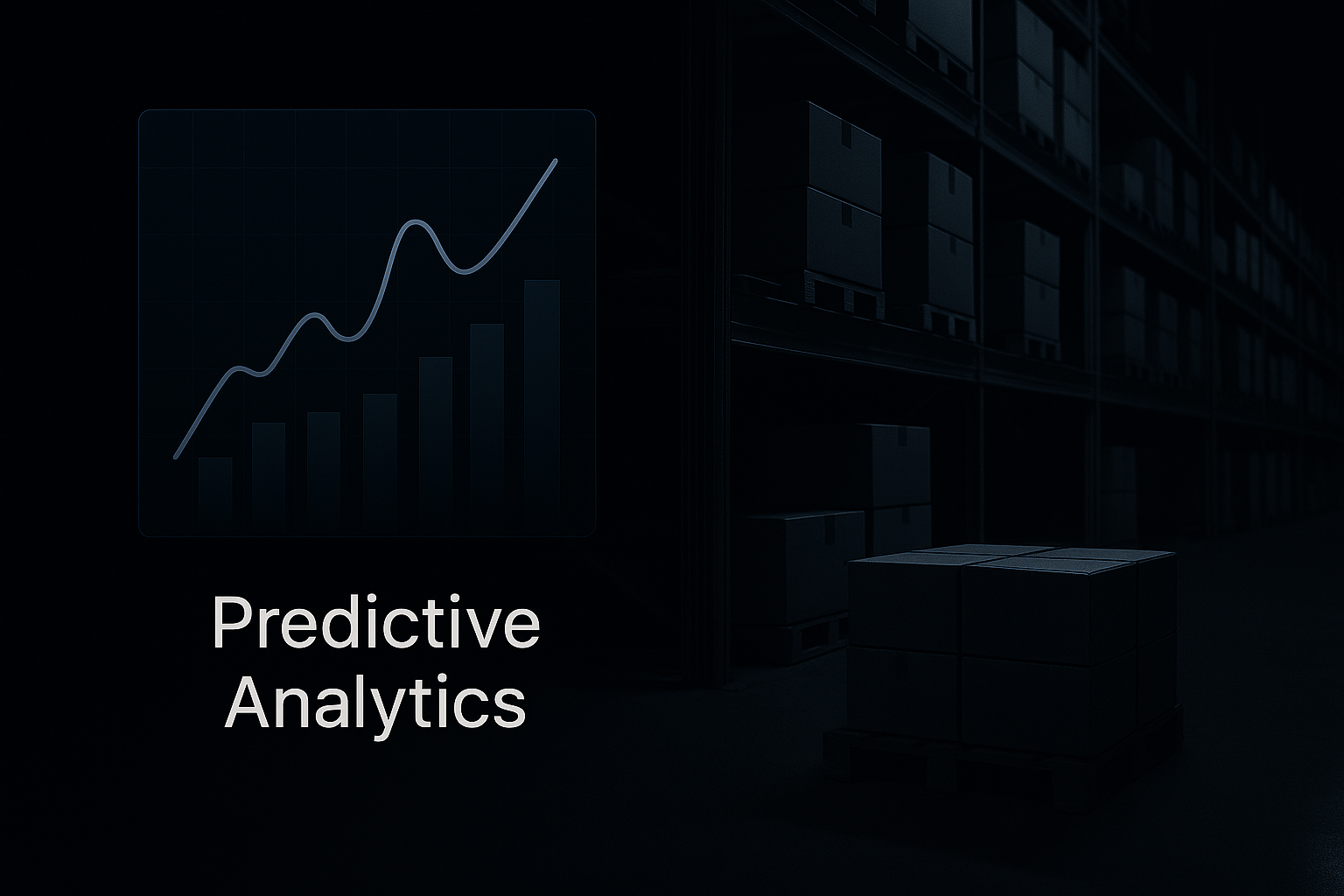 Predictive
Analytics